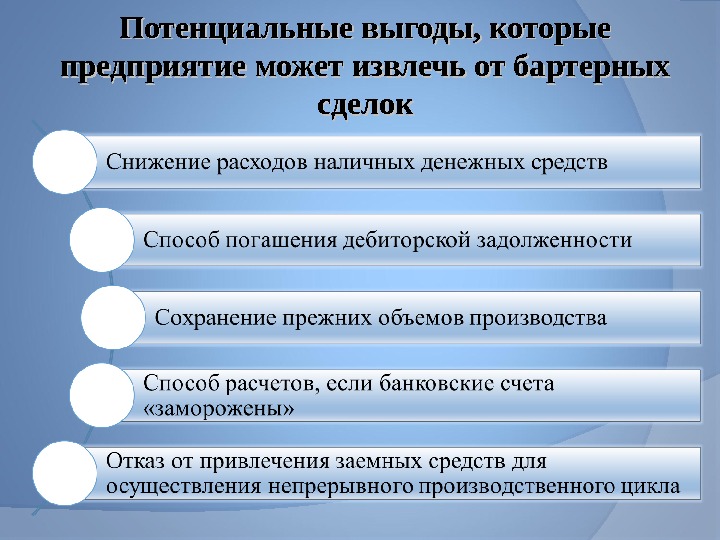 Потенциальные выгоды, которые предприятие может извлечь от бартерных сделок

Снижение расходов наличных денежных средств

Способ погашения дебиторской задолженности

Сохранение прежних объемов производства

Способ расчетов, если банковские счета «заморожены»

Отказ от привлечения заемных средств для осуществления непрерывного производственного цикла